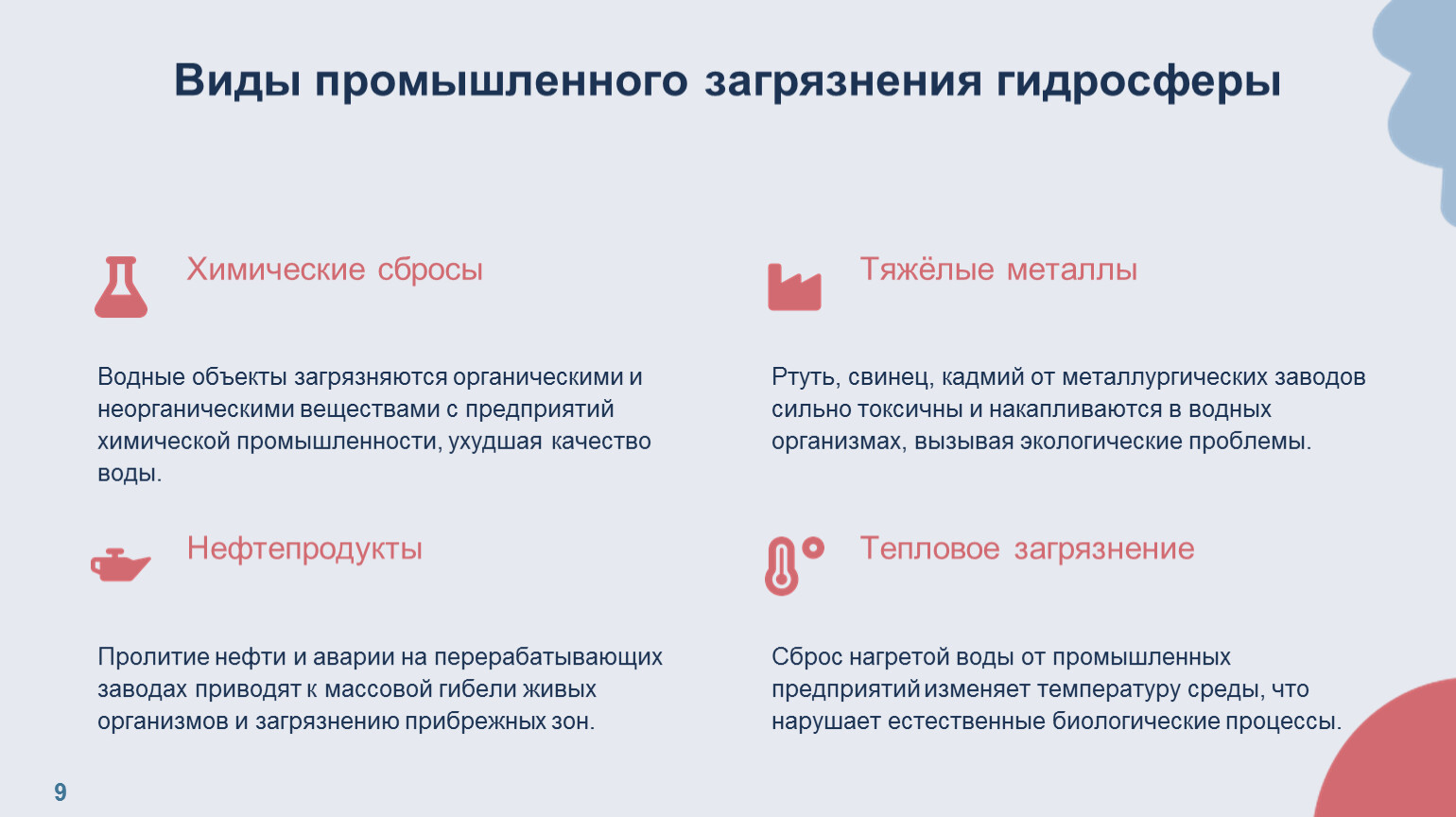 Виды промышленного загрязнения гидросферы

Химические сбросы

Водные объекты загрязняются органическими и неорганическими веществами с предприятий химической промышленности, ухудшая качество воды.

Нефтепродукты

Пролитие нефти и аварии на перерабатывающих заводах приводят к массовой гибели живых организмов и загрязнению прибрежных зон.

Тяжёлые металлы

Ртуть, свинец, кадмий от металлургических заводов сильно токсичны и накапливаются в водных организмах, вызывая экологические проблемы.

Тепловое загрязнение

Сброс нагретой воды от промышленных предприятий изменяет температуру среды, что нарушает естественные биологические процессы.

9